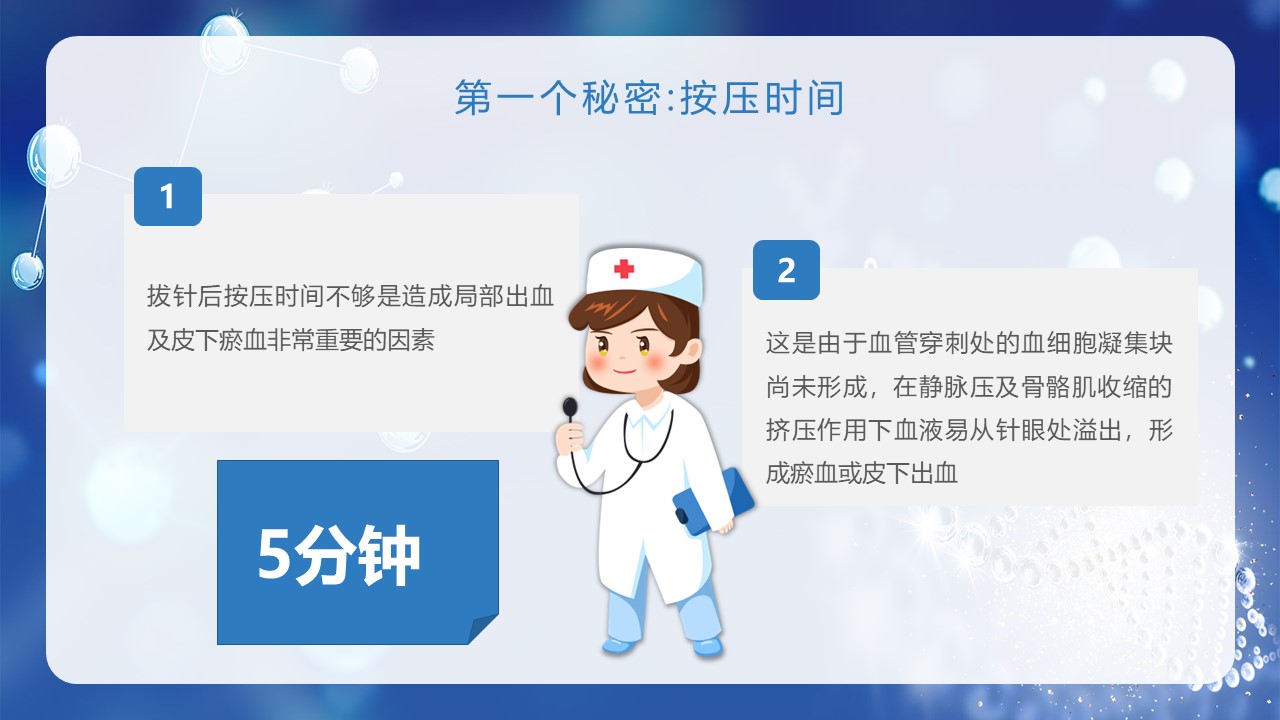 第一个秘密:按压时间

1

拔针后按压时间不够是造成局部出血及皮下瘀血非常重要的因素

5分钟

2

这是由于血管穿刺处的血细胞凝集块尚未形成，在静脉压及骨骼肌收缩的挤压作用下血液易从针眼处溢出，形成瘀血或皮下出血